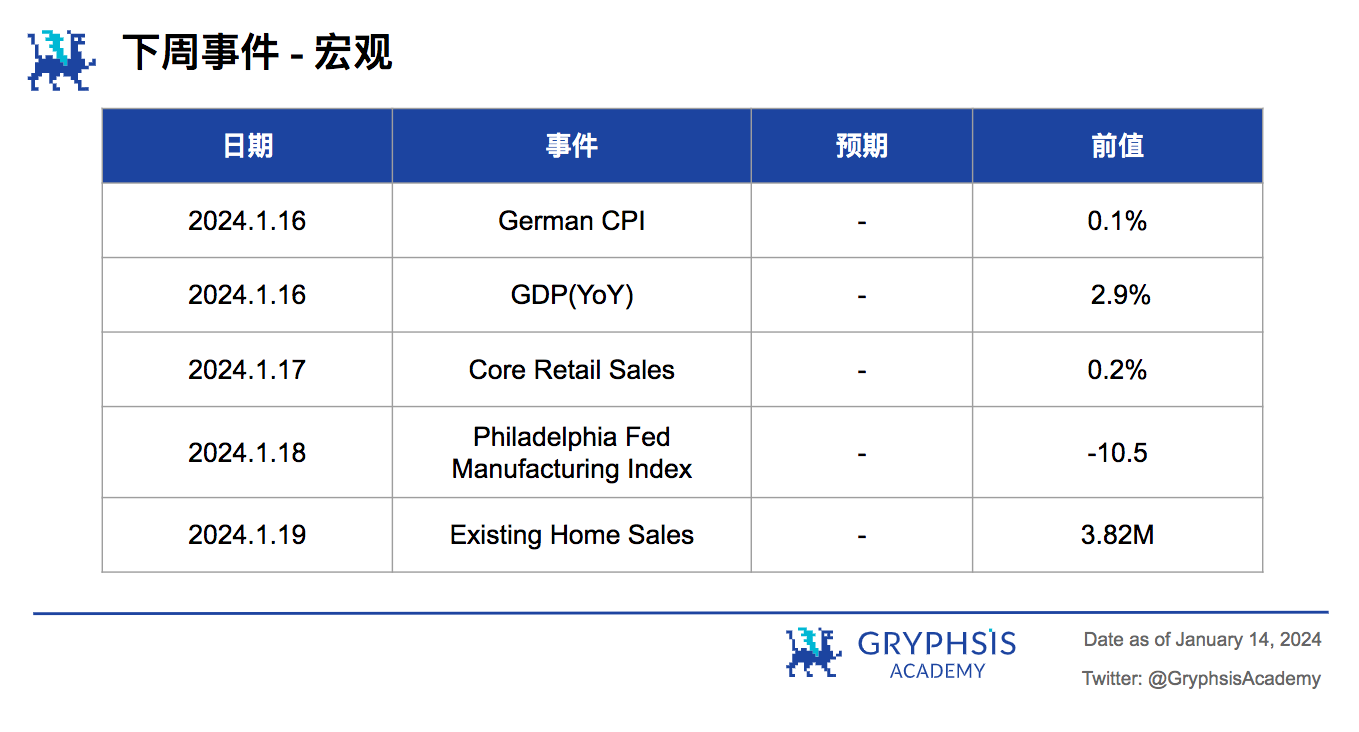 下周事件 - 宏观

| 日期 | 事件 | 预期 | 前值 |
|---|---|---|---|
| 2024.1.16 | German CPI | - | 0.1% |
| 2024.1.16 | GDP(YoY) | - | 2.9% |
| 2024.1.17 | Core Retail Sales | - | 0.2% |
| 2024.1.18 | Philadelphia Fed Manufacturing Index | - | -10.5 |
| 2024.1.19 | Existing Home Sales | - | 3.82M |

GRYPHSIS ACADEMY

Date as of January 14, 2024

Twitter: @GryphsisAcademy